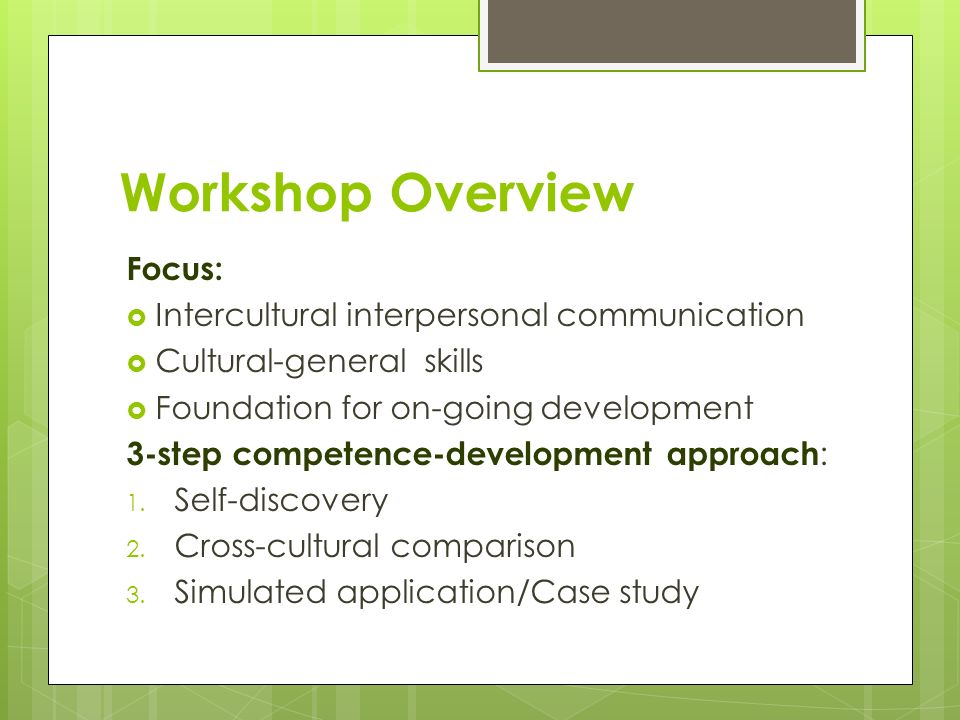 Workshop Overview

Focus:

- Intercultural interpersonal communication
- Cultural-general skills
- Foundation for on-going development

3-step competence-development approach:

1. Self-discovery
2. Cross-cultural comparison
3. Simulated application/Case study